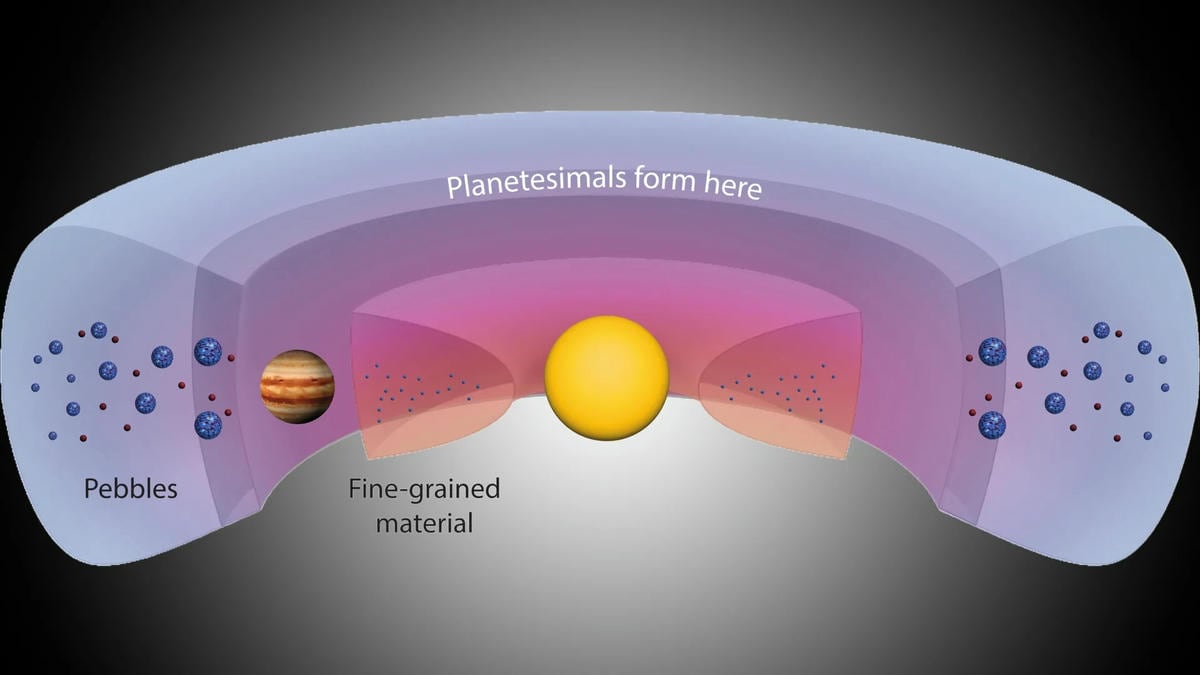 Planetesimals form here

Pebbles

Fine-grained material